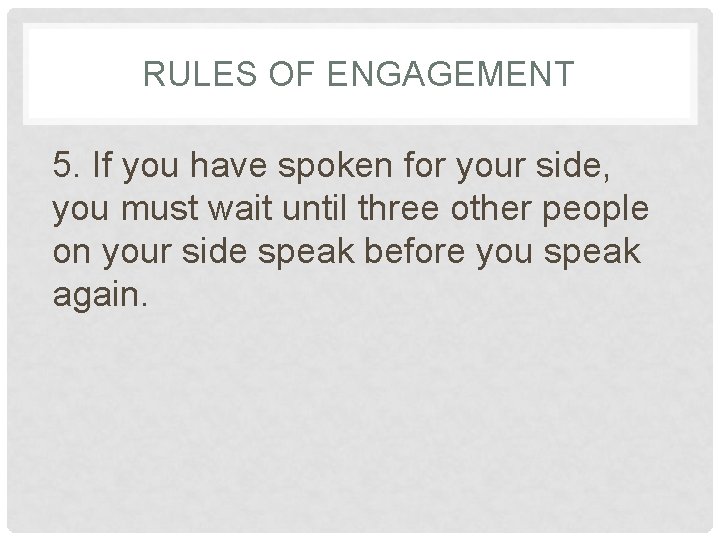 RULES OF ENGAGEMENT

5. If you have spoken for your side, you must wait until three other people on your side speak before you speak again.